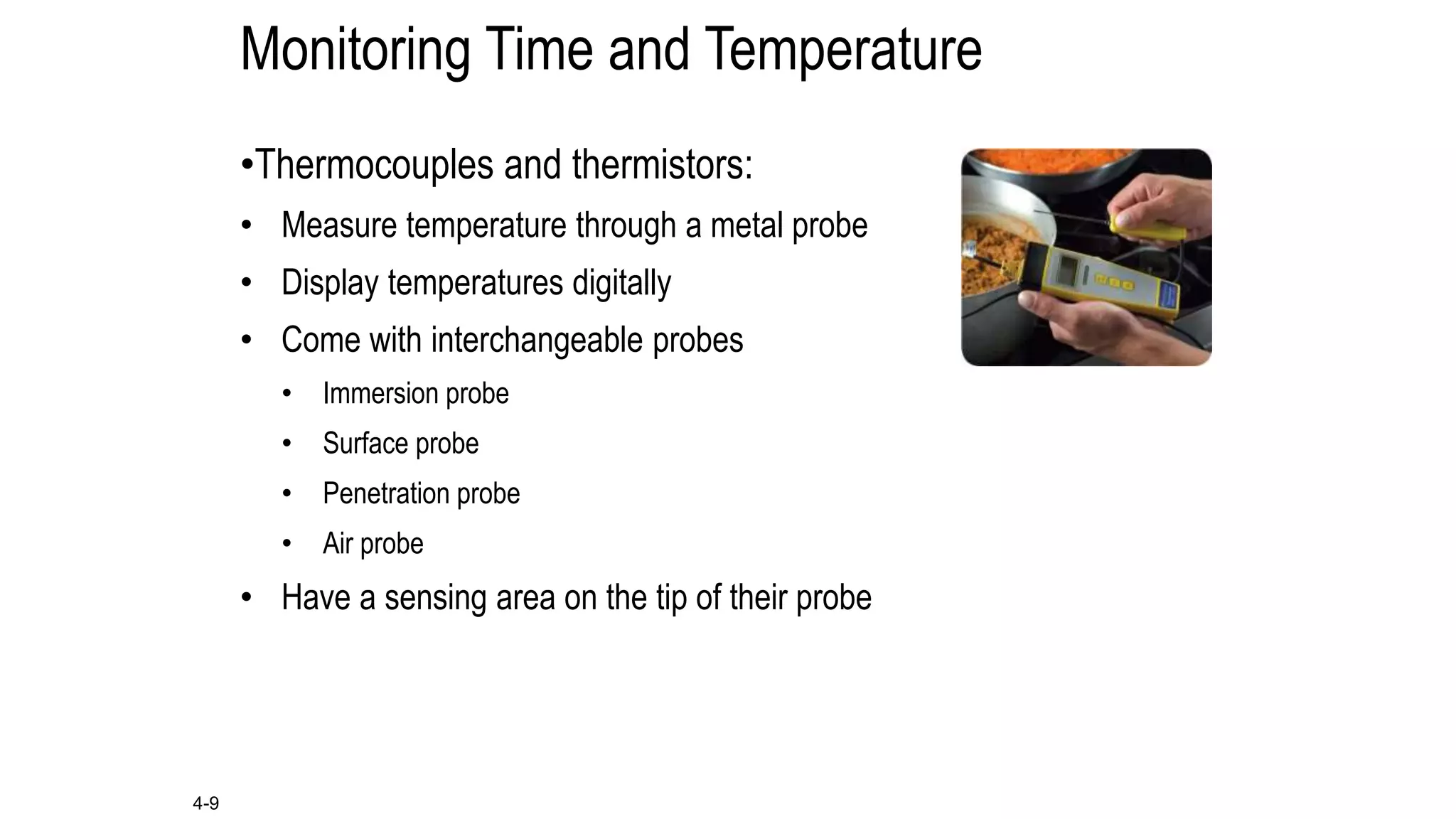 Monitoring Time and Temperature

•Thermocouples and thermistors:

• Measure temperature through a metal probe
• Display temperatures digitally
• Come with interchangeable probes
  • Immersion probe
  • Surface probe
  • Penetration probe
  • Air probe
• Have a sensing area on the tip of their probe

4-9